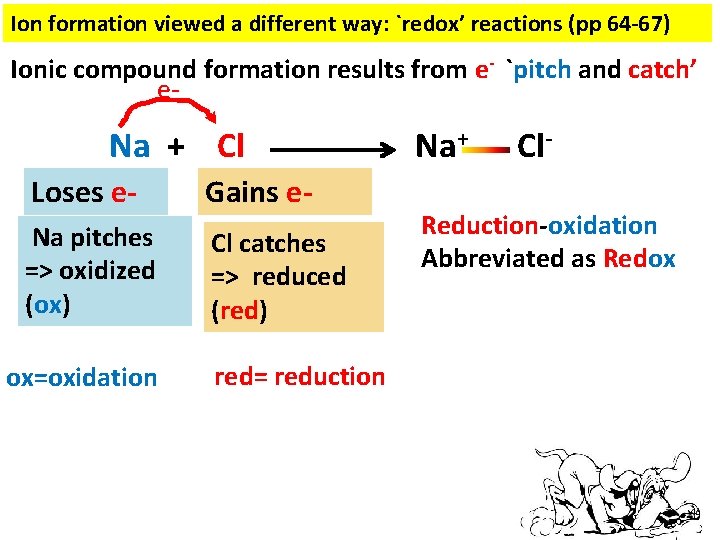 Ion formation viewed a different way: `redox' reactions (pp 64-67)

Ionic compound formation results from $e^-$ `pitch and catch'

e-

Na + Cl ⟶ $Na^+$—$Cl^-$

Loses e-

Gains e-

Na pitches => oxidized (ox)

Cl catches => reduced (red)

Reduction-oxidation
Abbreviated as Redox

ox=oxidation

red= reduction